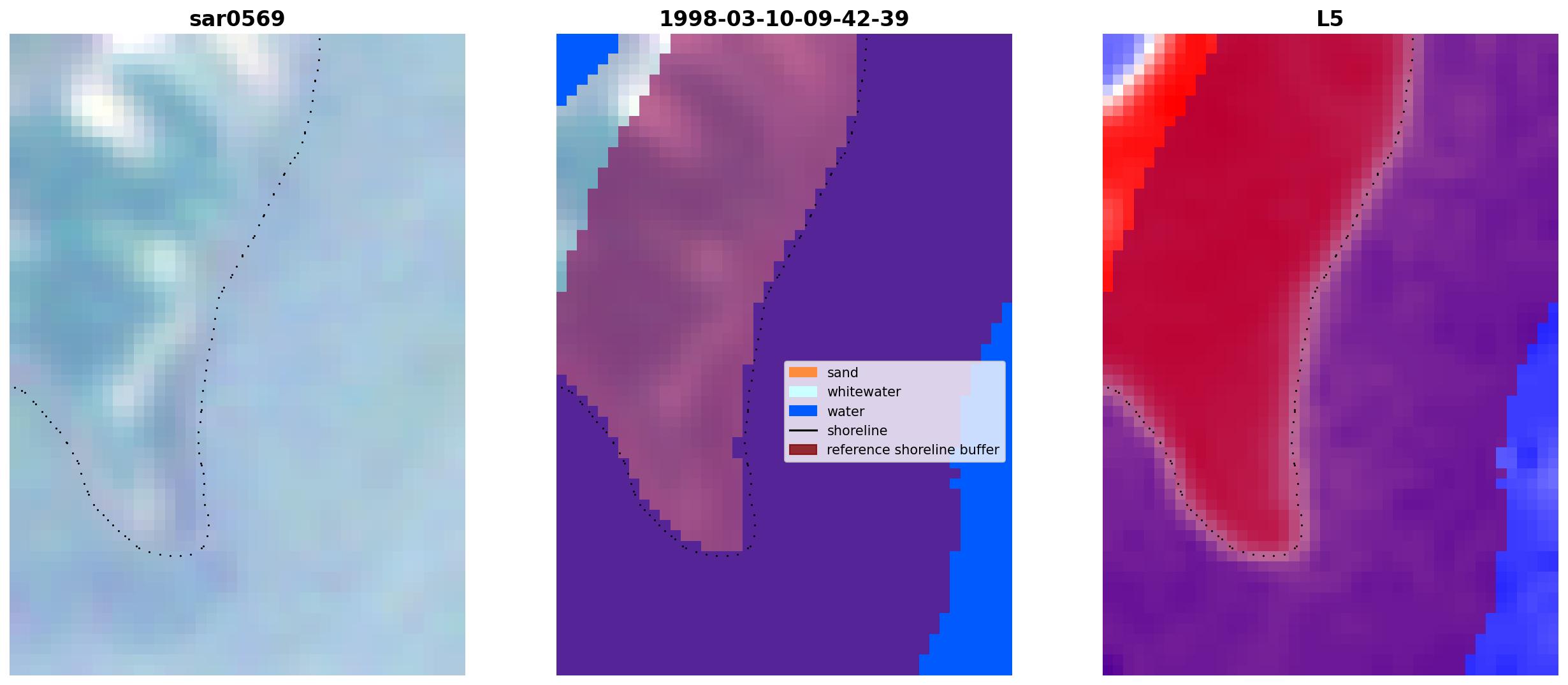 sar0569

1998-03-10-09-42-39

sand
whitewater
water
shoreline
reference shoreline buffer

L5